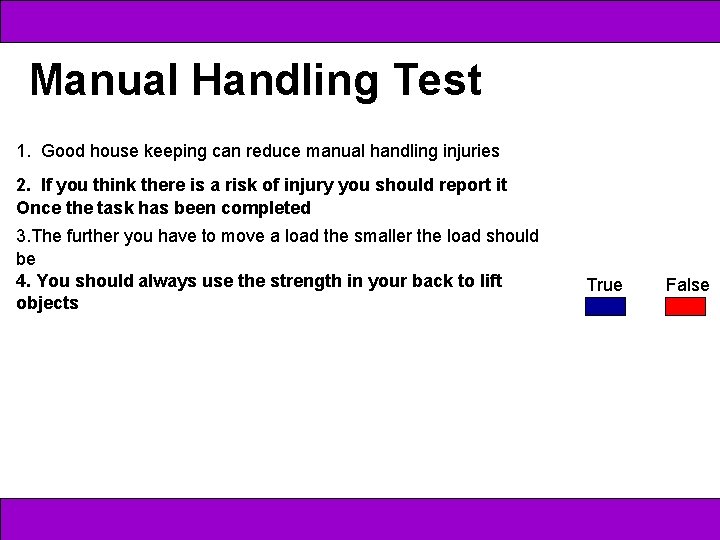 Manual Handling Test

1. Good house keeping can reduce manual handling injuries

2. If you think there is a risk of injury you should report it Once the task has been completed

3.The further you have to move a load the smaller the load should be

4. You should always use the strength in your back to lift objects

True

False